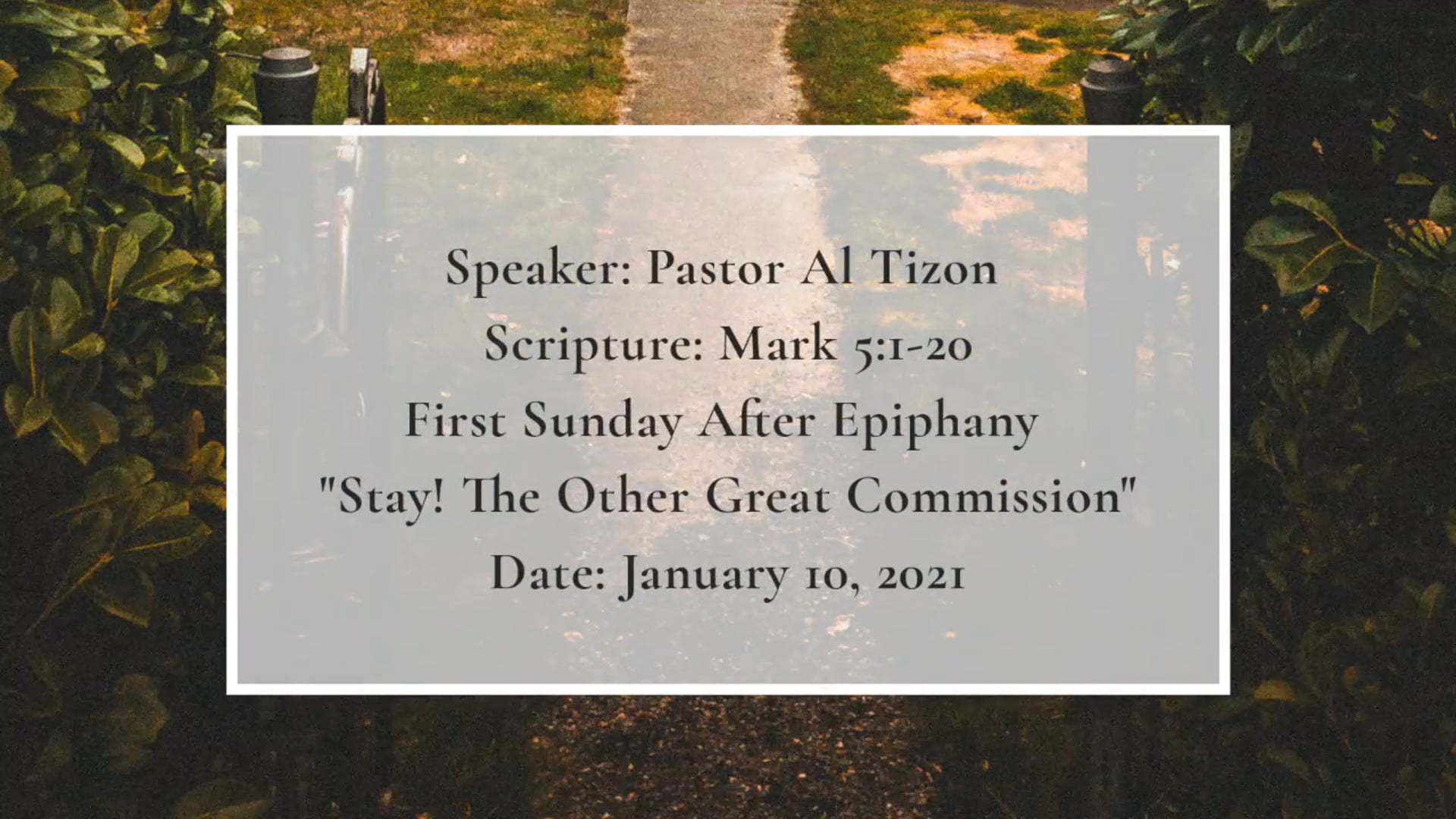 Speaker: Pastor Al Tizon
Scripture: Mark 5:1-20
First Sunday After Epiphany
"Stay! The Other Great Commission"
Date: January 10, 2021